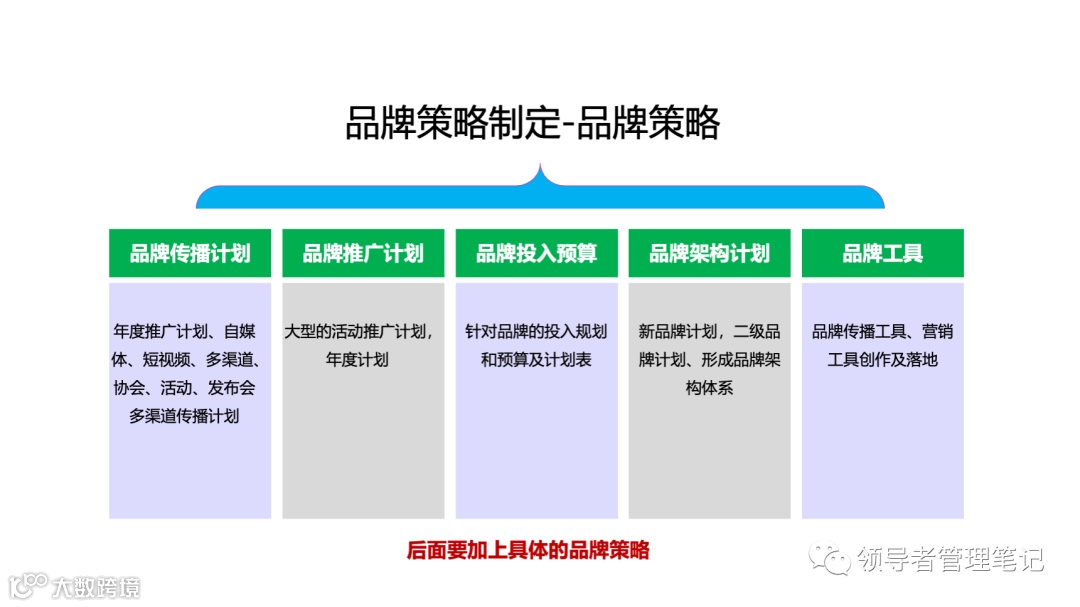 品牌策略制定-品牌策略

品牌传播计划

年度推广计划、自媒体、短视频、多渠道、协会、活动、发布会多渠道传播计划

品牌推广计划

大型的活动推广计划，年度计划

品牌投入预算

针对品牌的投入规划和预算及计划表

品牌架构计划

新品牌计划，二级品牌计划、形成品牌架构体系

品牌工具

品牌传播工具、营销工具创作及落地

后面要加上具体的品牌策略

领导者管理笔记

大数跨境